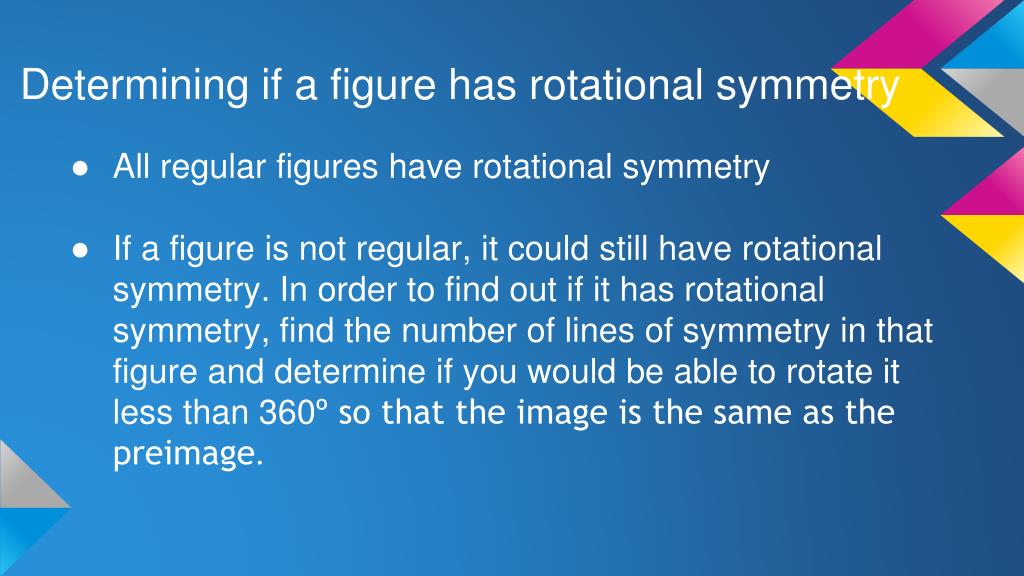 Determining if a figure has rotational symmetry

● All regular figures have rotational symmetry

● If a figure is not regular, it could still have rotational symmetry. In order to find out if it has rotational symmetry, find the number of lines of symmetry in that figure and determine if you would be able to rotate it less than 360º so that the image is the same as the preimage.